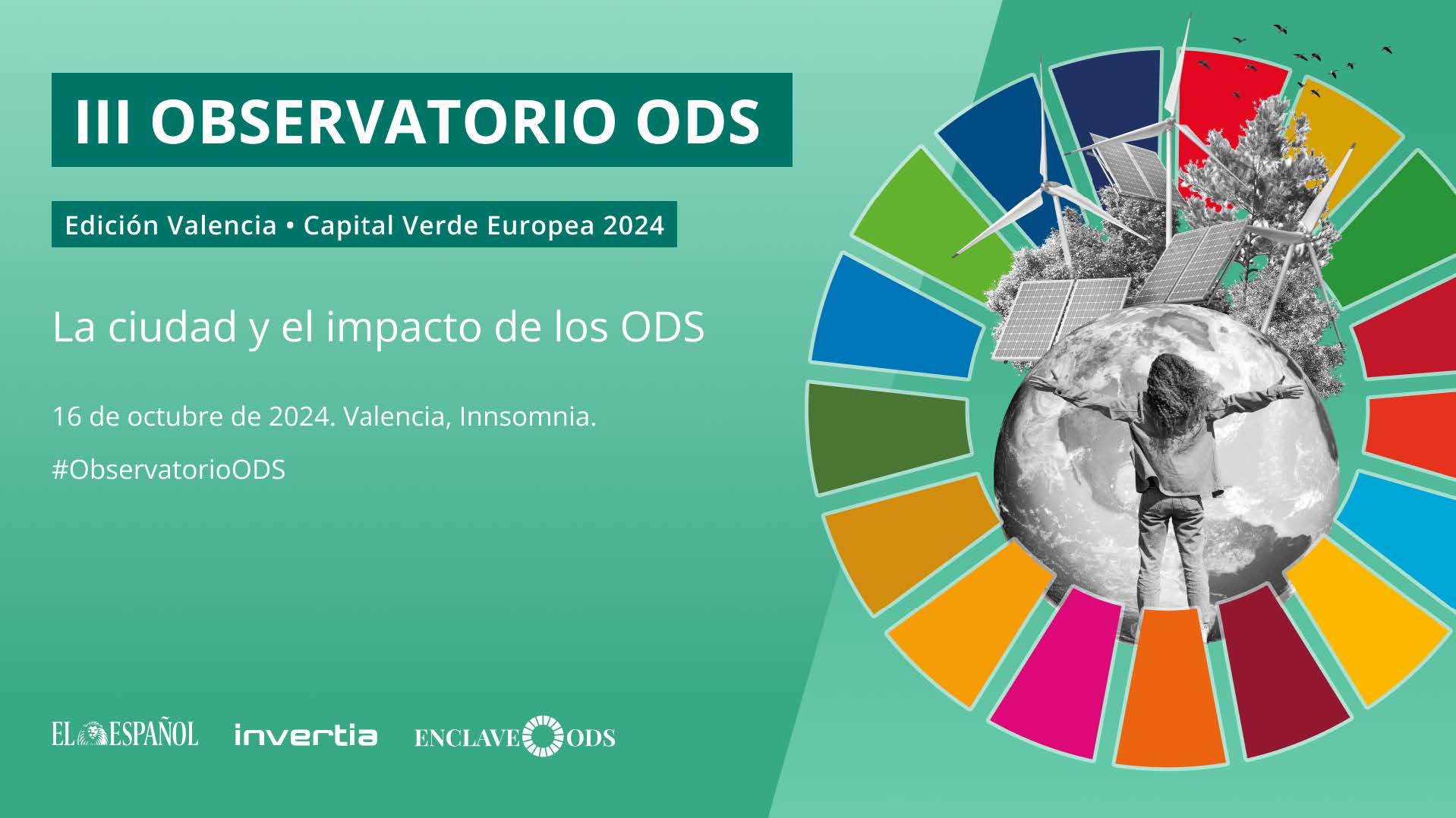 III OBSERVATORIO ODS

Edición Valencia • Capital Verde Europea 2024

La ciudad y el impacto de los ODS

16 de octubre de 2024. Valencia, Innsomnia.

#ObservatorioODS

EL ESPAÑOL invertia ENCLAVE ODS